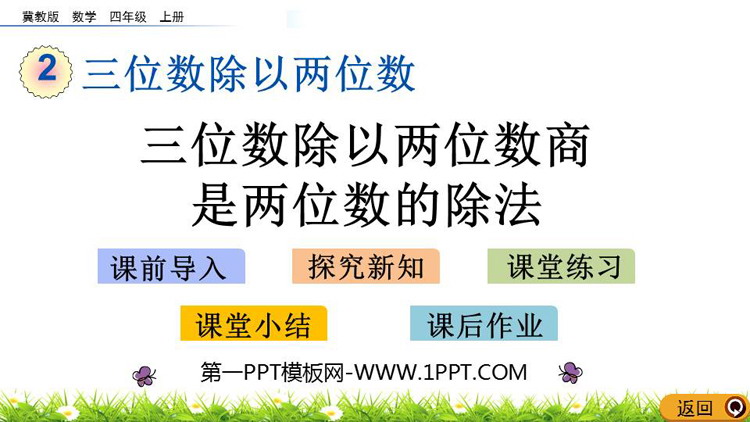 冀教版 数学 四年级 上册

2 三位数除以两位数

三位数除以两位数商是两位数的除法

课前导入 探究新知 课堂练习

课堂小结 课后作业

第一PPT模板网-WWW.1PPT.COM

返回